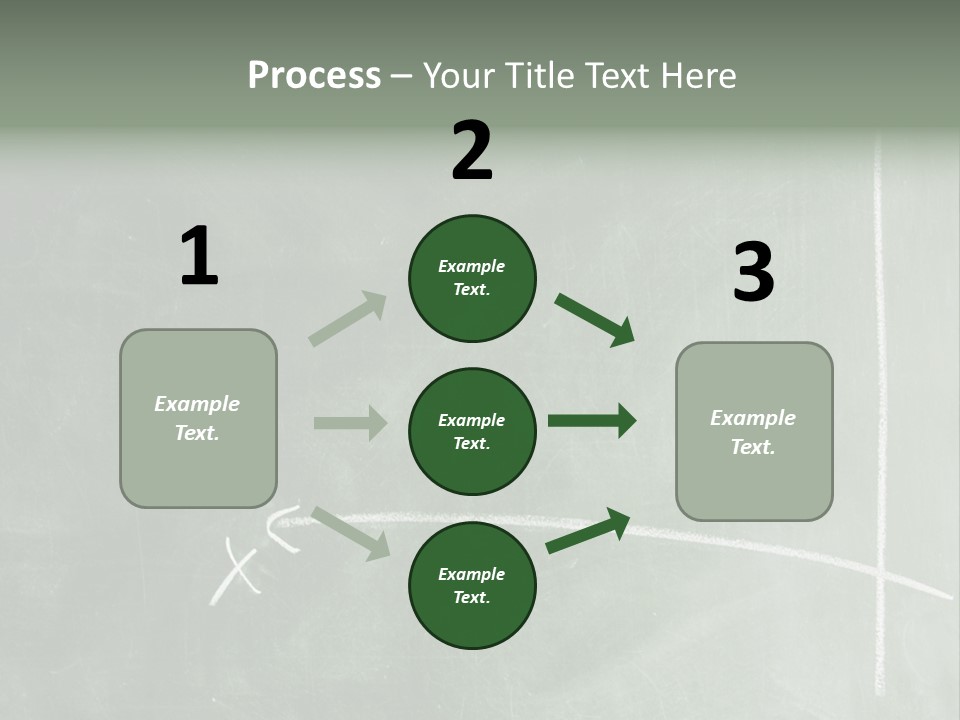 Process – Your Title Text Here

1

Example Text.

2

Example Text.

Example Text.

Example Text.

3

Example Text.